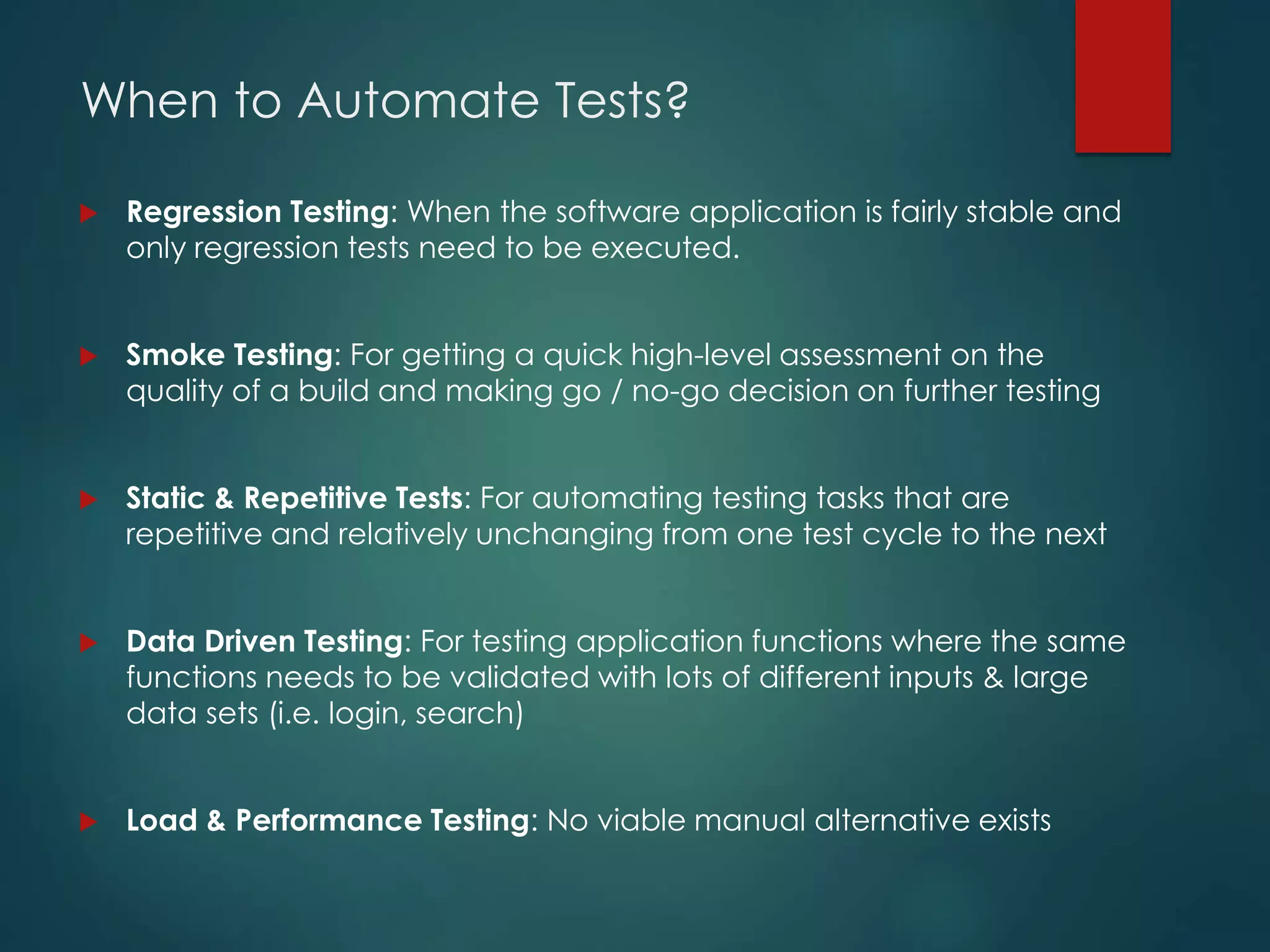 When to Automate Tests?

Regression Testing: When the software application is fairly stable and only regression tests need to be executed.

Smoke Testing: For getting a quick high-level assessment on the quality of a build and making go / no-go decision on further testing

Static & Repetitive Tests: For automating testing tasks that are repetitive and relatively unchanging from one test cycle to the next

Data Driven Testing: For testing application functions where the same functions needs to be validated with lots of different inputs & large data sets (i.e. login, search)

Load & Performance Testing: No viable manual alternative exists